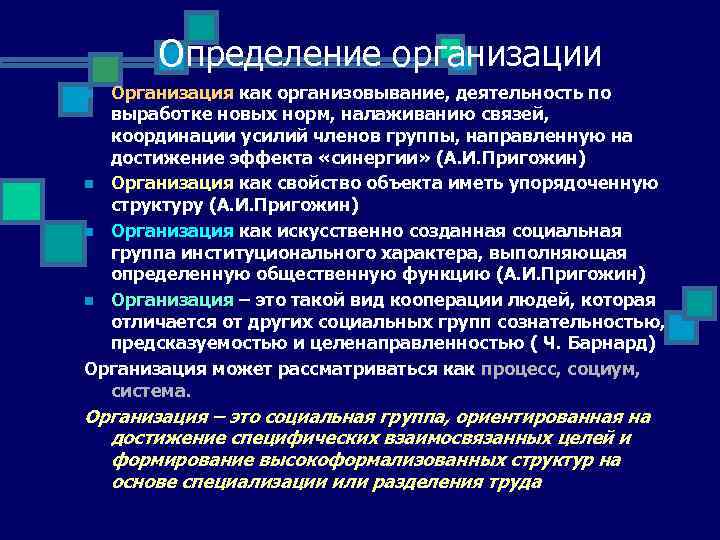 Определение организации

Организация как организовывание, деятельность по выработке новых норм, налаживанию связей, координации усилий членов группы, направленную на достижение эффекта «синергии» (А.И.Пригожин)

Организация как свойство объекта иметь упорядоченную структуру (А.И.Пригожин)

Организация как искусственно созданная социальная группа институционального характера, выполняющая определенную общественную функцию (А.И.Пригожин)

Организация – это такой вид кооперации людей, которая отличается от других социальных групп сознательностью, предсказуемостью и целенаправленностью ( Ч. Барнард)

Организация может рассматриваться как процесс, социум, система.

Организация – это социальная группа, ориентированная на достижение специфических взаимосвязанных целей и формирование высокоформализованных структур на основе специализации или разделения труда